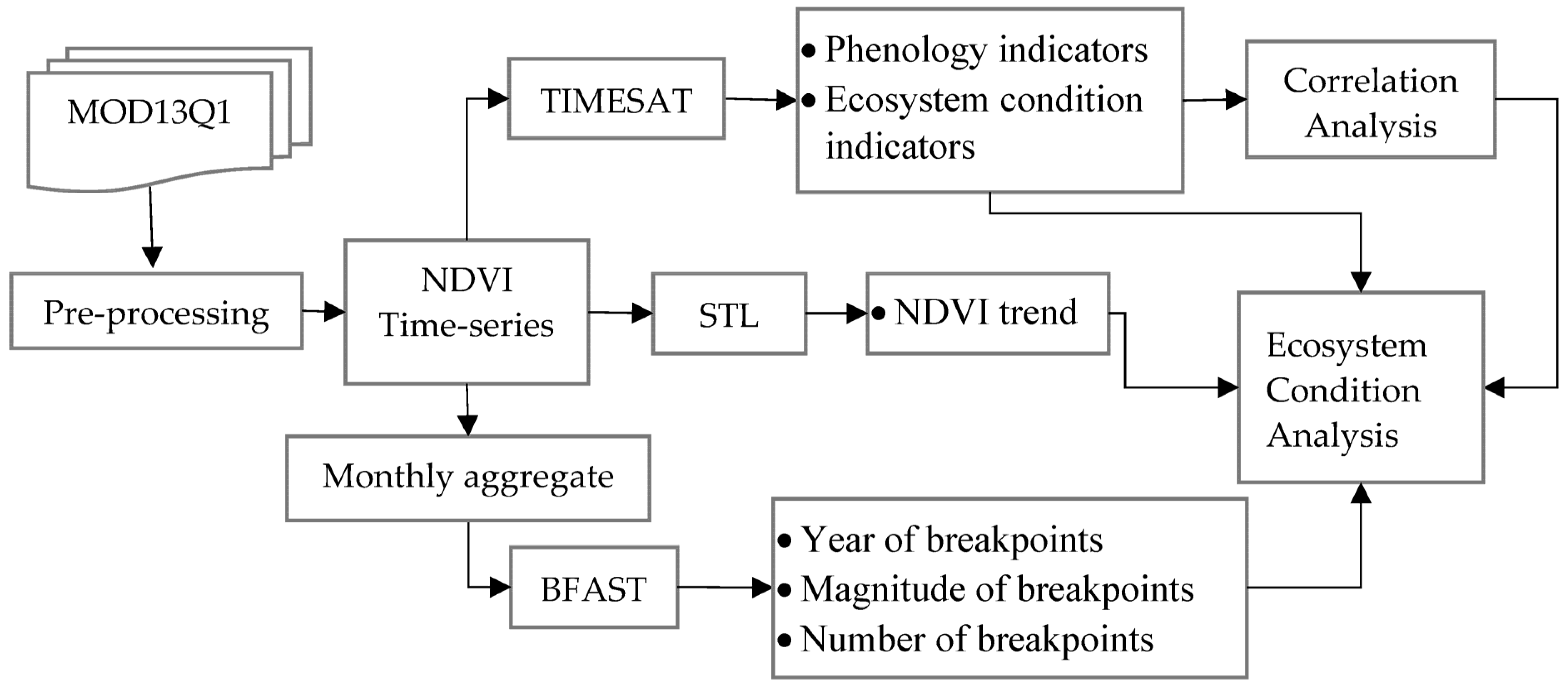 MOD13Q1

Pre-processing

NDVI
Time-series

TIMESAT

• Phenology indicators
• Ecosystem condition indicators

Correlation Analysis

STL

• NDVI trend

Ecosystem Condition Analysis

Monthly aggregate

BFAST

• Year of breakpoints
• Magnitude of breakpoints
• Number of breakpoints